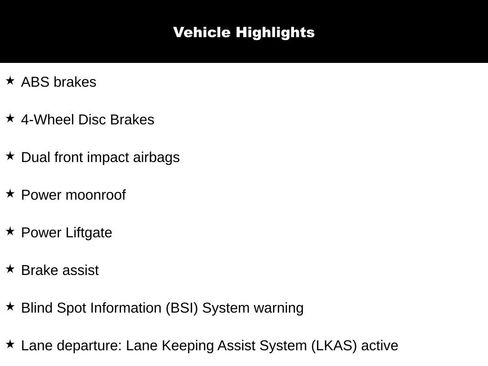 Vehicle Highlights

★ ABS brakes

★ 4-Wheel Disc Brakes

★ Dual front impact airbags

★ Power moonroof

★ Power Liftgate

★ Brake assist

★ Blind Spot Information (BSI) System warning

★ Lane departure: Lane Keeping Assist System (LKAS) active